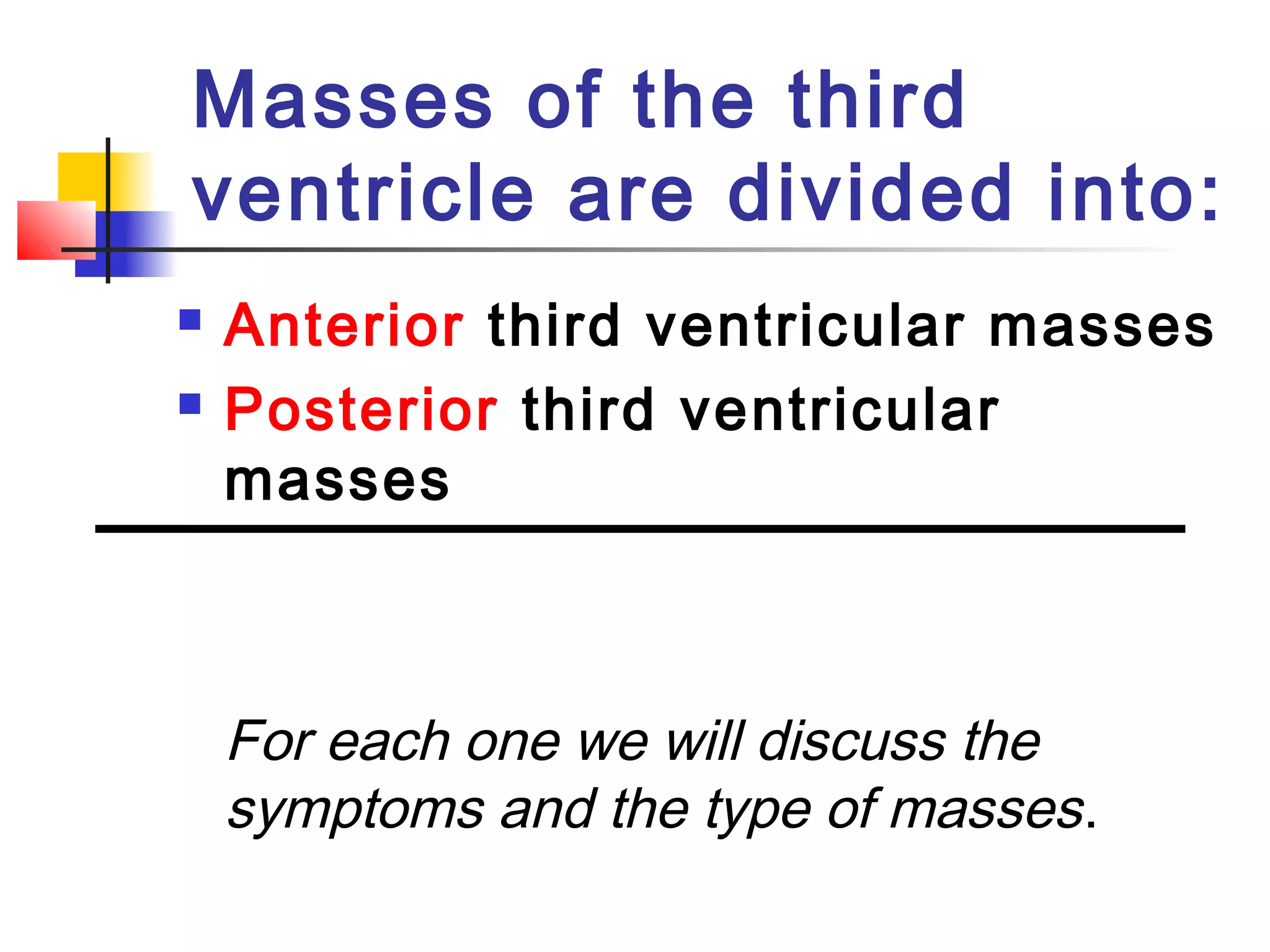 Masses of the third ventricle are divided into:

▪ Anterior third ventricular masses
▪ Posterior third ventricular masses

For each one we will discuss the symptoms and the type of masses.